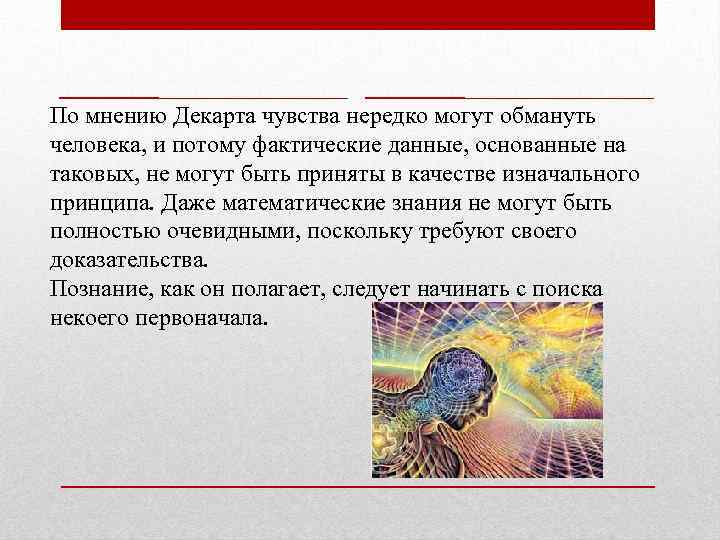 По мнению Декарта чувства нередко могут обмануть человека, и потому фактические данные, основанные на таковых, не могут быть приняты в качестве изначального принципа. Даже математические знания не могут быть полностью очевидными, поскольку требуют своего доказательства.
Познание, как он полагает, следует начинать с поиска некоего первоначала.